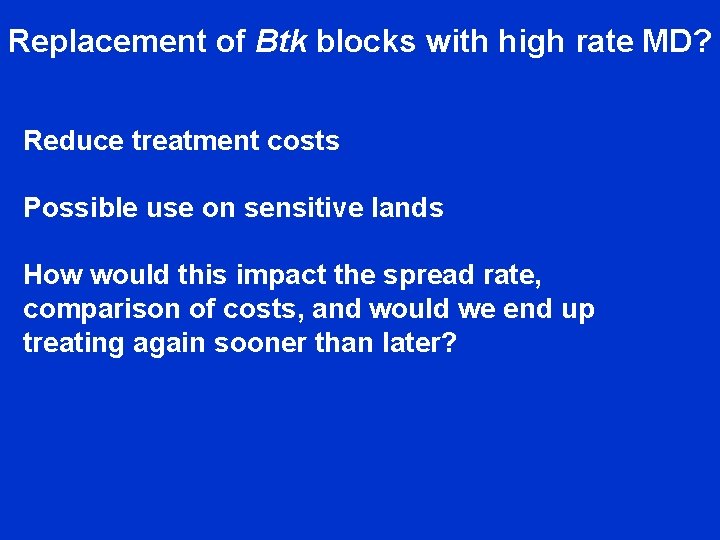 Replacement of Btk blocks with high rate MD?

Reduce treatment costs

Possible use on sensitive lands

How would this impact the spread rate, comparison of costs, and would we end up treating again sooner than later?